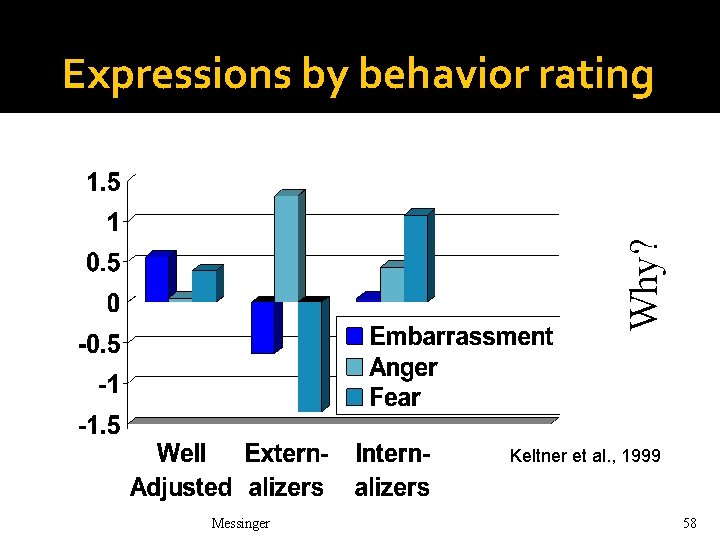 Expressions by behavior rating

1.5
1
0.5
0
-0.5
-1
-1.5

Embarrassment
Anger
Fear

Well Adjusted
Extern-alizers
Intern-alizers

Why?

Keltner et al., 1999

Messinger

58